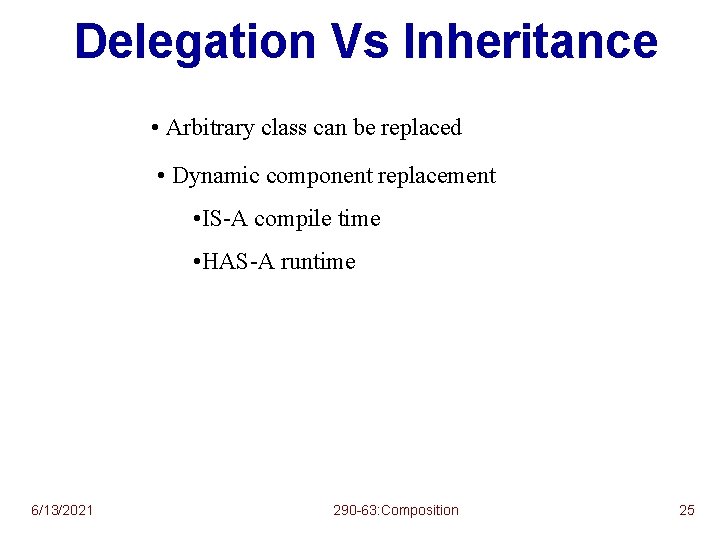 Delegation Vs Inheritance

• Arbitrary class can be replaced

• Dynamic component replacement

•IS-A compile time

•HAS-A runtime

6/13/2021

290-63:Composition

25